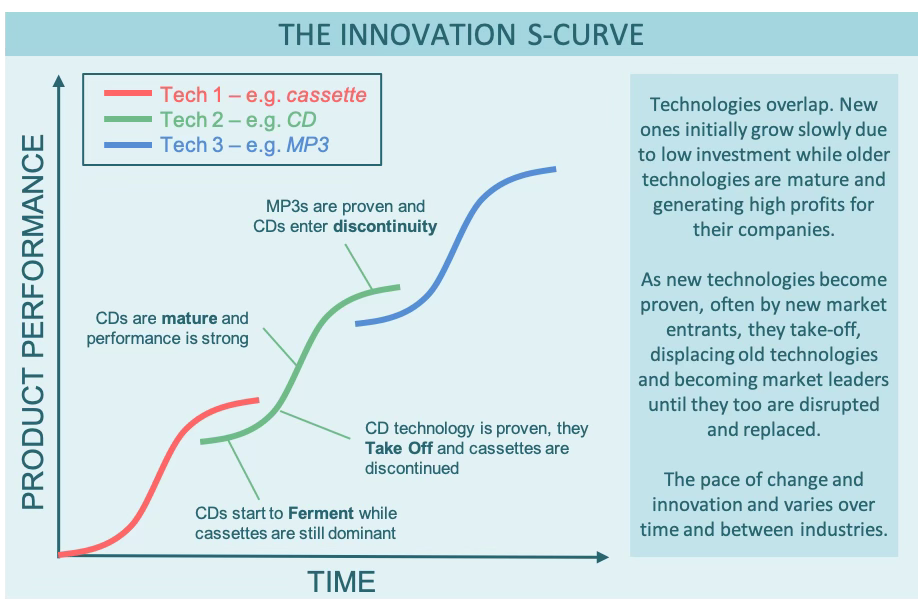 THE INNOVATION S-CURVE

Tech 1 – e.g. cassette
Tech 2 – e.g. CD
Tech 3 – e.g. MP3

PRODUCT PERFORMANCE

MP3s are proven and CDs enter discontinuity

CDs are mature and performance is strong

CD technology is proven, they Take Off and cassettes are discontinued

CDs start to Ferment while cassettes are still dominant

TIME

Technologies overlap. New ones initially grow slowly due to low investment while older technologies are mature and generating high profits for their companies.

As new technologies become proven, often by new market entrants, they take-off, displacing old technologies and becoming market leaders until they too are disrupted and replaced.

The pace of change and innovation and varies over time and between industries.